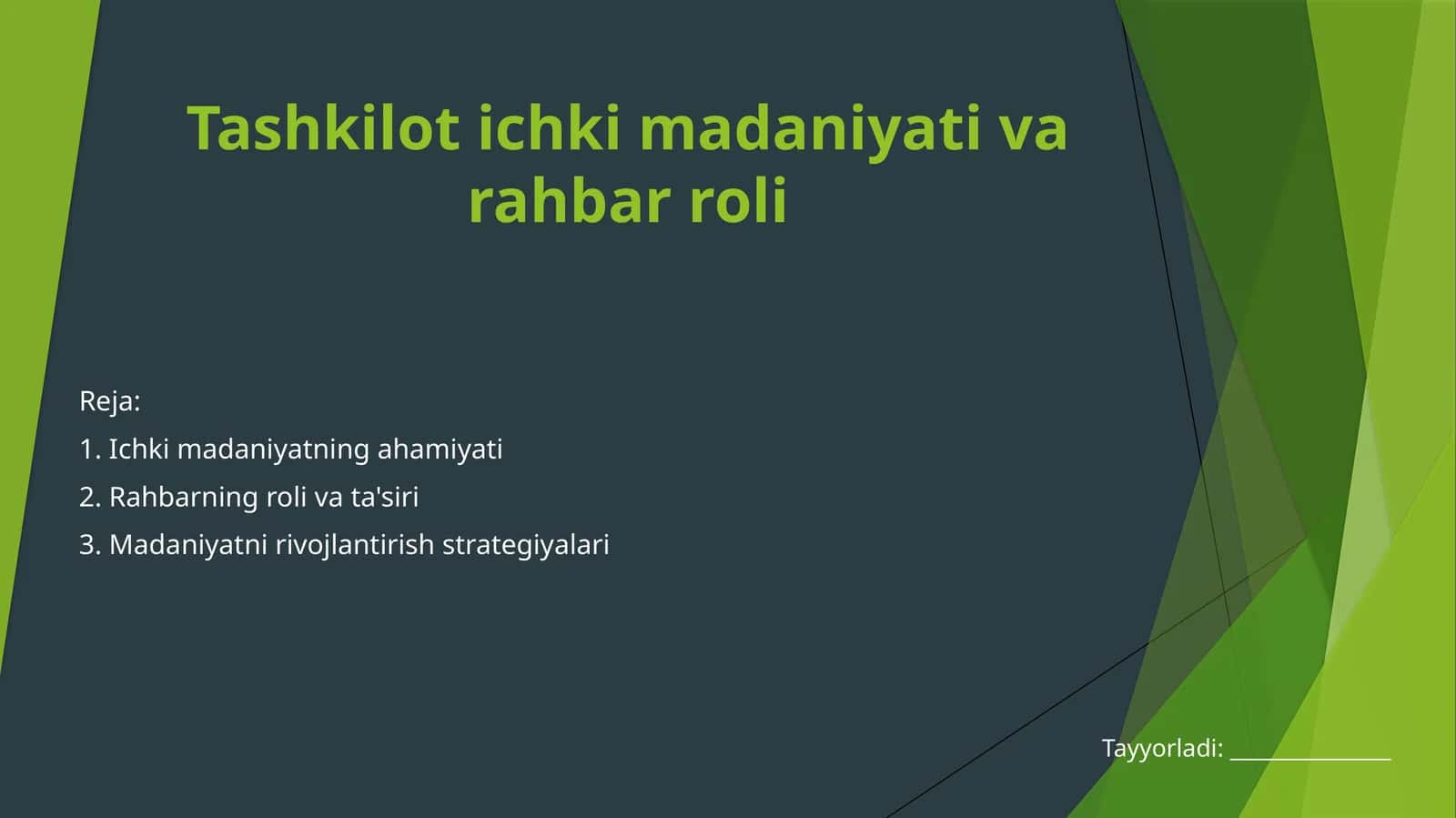 Tashkilot ichki madaniyati va rahbar roli

Reja:

1. Ichki madaniyatning ahamiyati

2. Rahbarning roli va ta'siri

3. Madaniyatni rivojlantirish strategiyalari

Tayyorladi: _______________